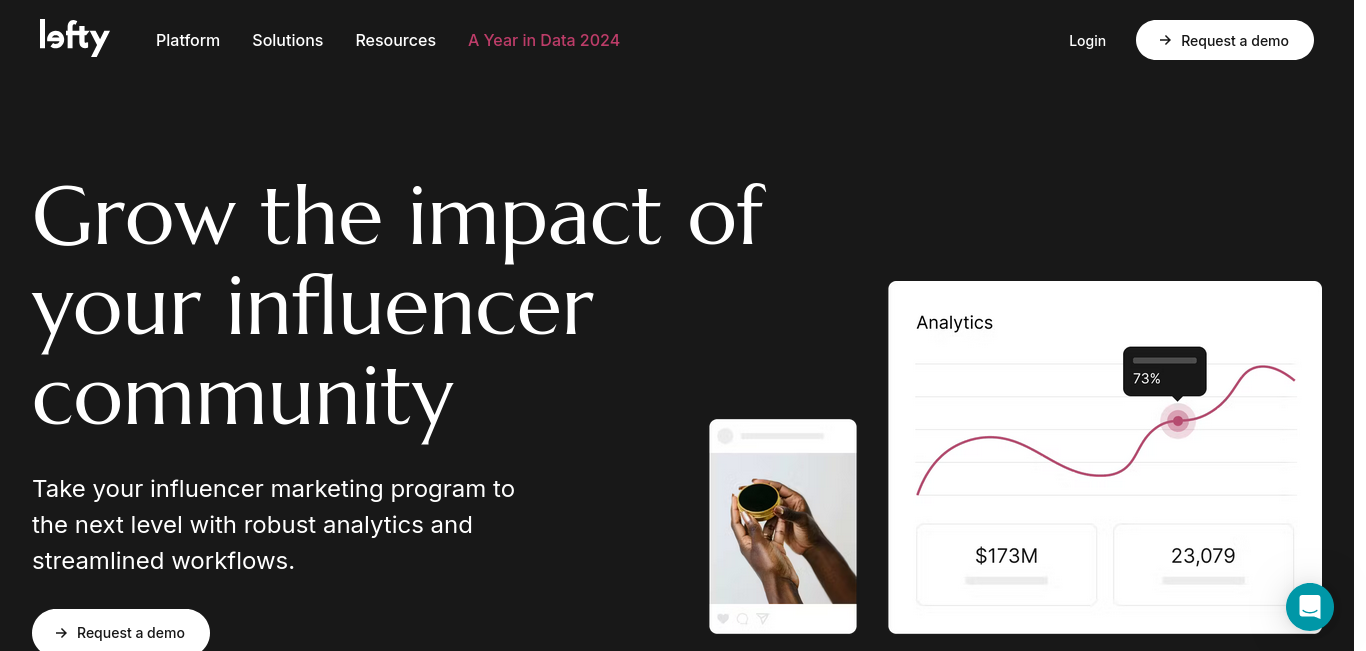 lefty Platform Solutions Resources A Year in Data 2024 Login → Request a demo

Grow the impact of your influencer community

Take your influencer marketing program to the next level with robust analytics and streamlined workflows.

→ Request a demo

Analytics

73%

$173M

23,079